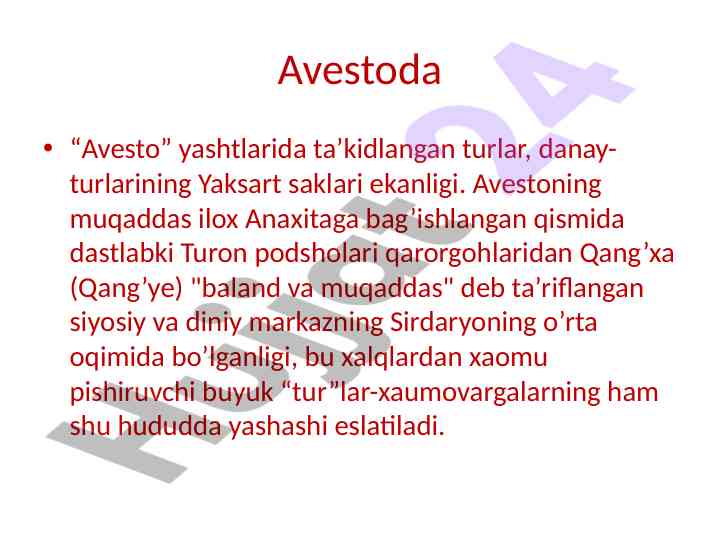 Avestoda

• “Avesto” yashtlarida ta’kidlangan turlar, danay-turlarining Yaksart saklari ekanligi. Avestoning muqaddas ilox Anaxitaga bag’ishlangan qismida dastlabki Turon podsholari qarorgohlaridan Qang’xa (Qang’ye) "baland va muqaddas" deb ta’riflangan siyosiy va diniy markazning Sirdaryoning o’rta oqimida bo’lganligi, bu xalqlardan xaomu pishiruvchi buyuk “tur”lar-xaumovargalarning ham shu hududda yashashi eslatiladi.

Hujjat24